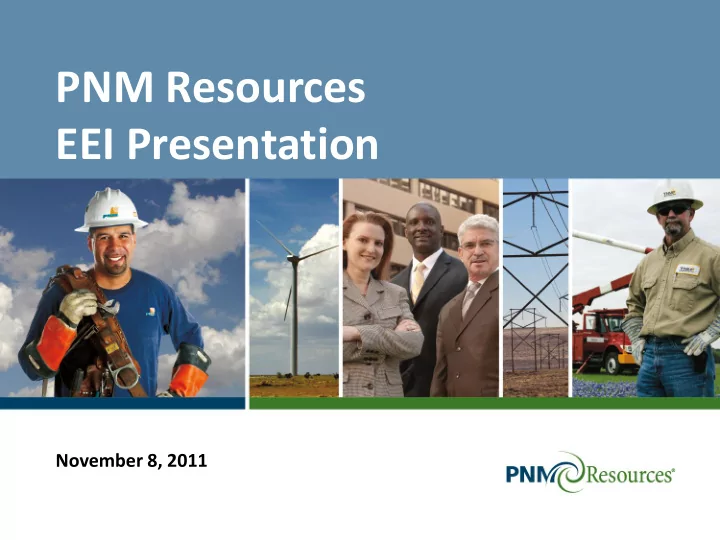 PNM Resources
EEI Presentation

November 8, 2011

PNM Resources®